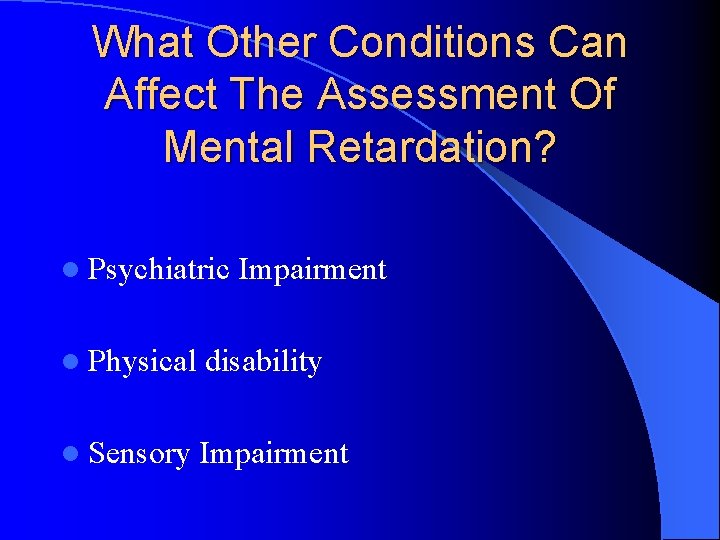 What Other Conditions Can Affect The Assessment Of Mental Retardation?

- Psychiatric Impairment
- Physical disability
- Sensory Impairment